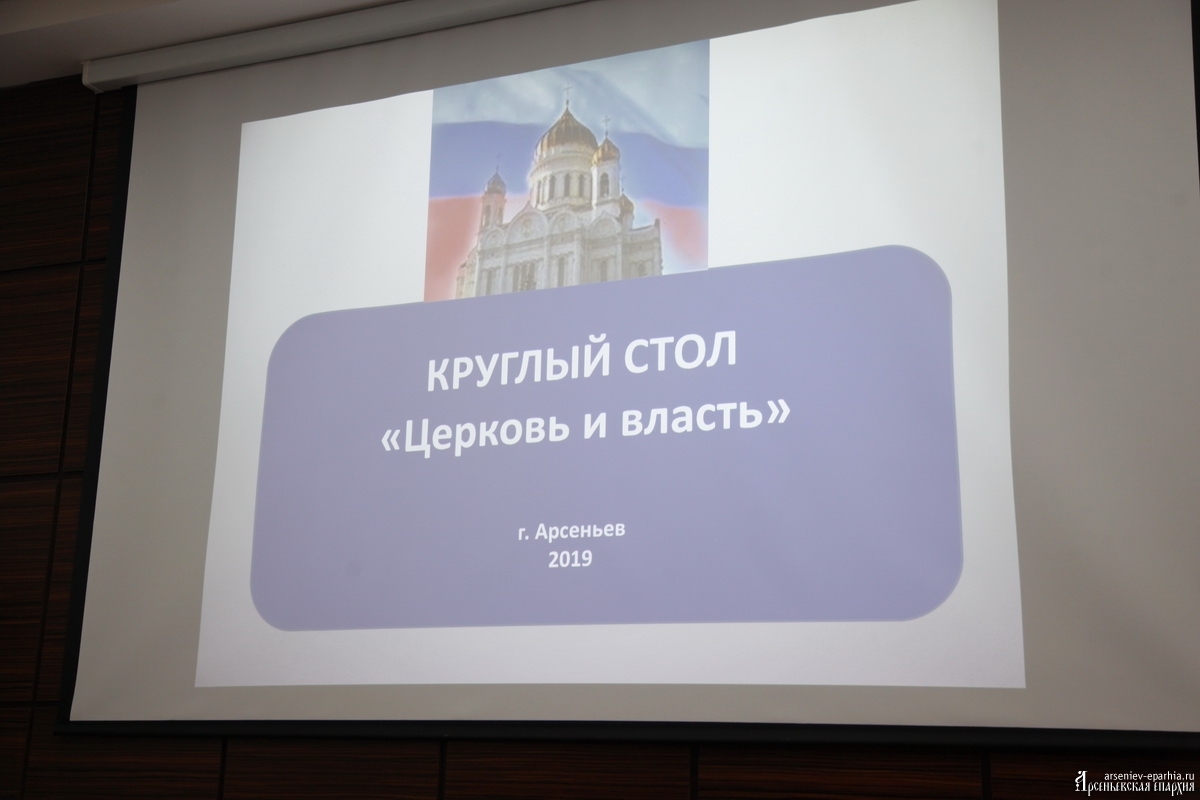 КРУГЛЫЙ СТОЛ
«Церковь и власть»

г. Арсеньев
2019

arseniev-eparhia.ru
Арсеньевская епархия